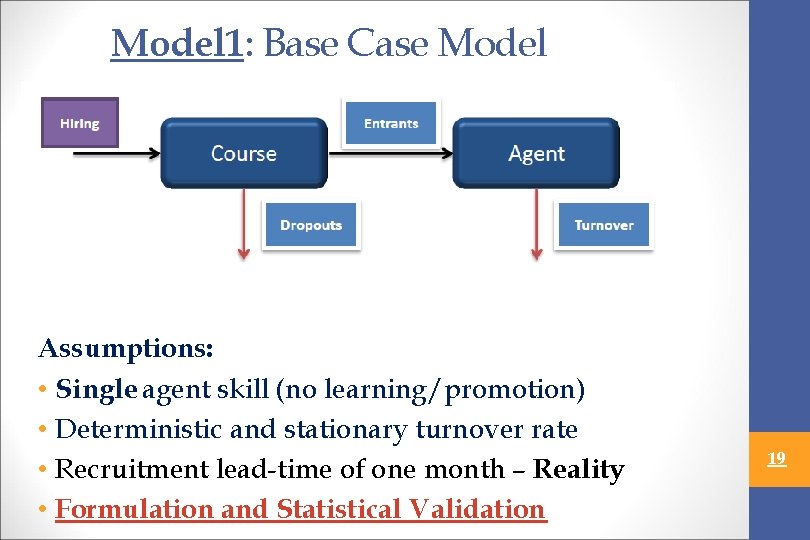 Model1: Base Case Model

Hiring

Course

Entrants

Agent

Dropouts

Turnover

Assumptions:
• Single agent skill (no learning/promotion)
• Deterministic and stationary turnover rate
• Recruitment lead-time of one month – Reality
• Formulation and Statistical Validation

19